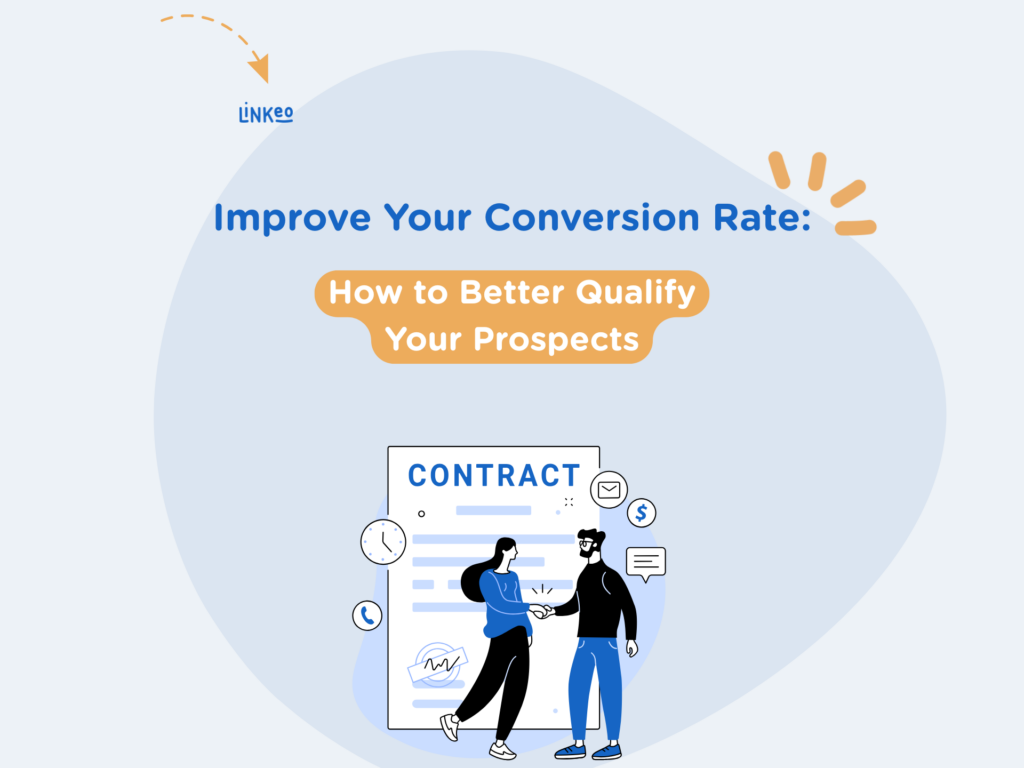 LINKEO

Improve Your Conversion Rate:

How to Better Qualify Your Prospects

CONTRACT

$